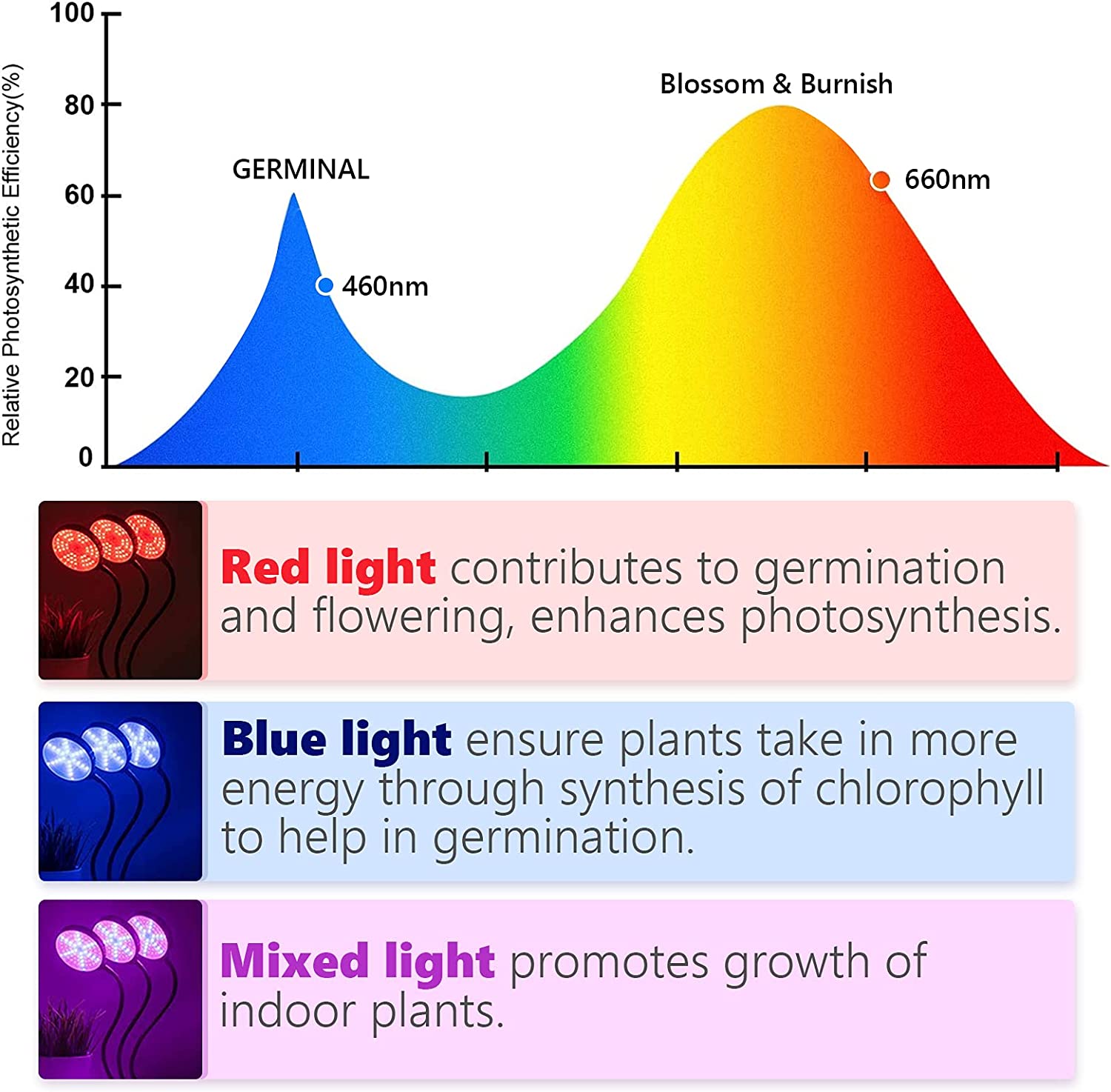 Relative Photosynthetic Efficiency(%)

100
80
60
40
20
0

GERMINAL
460nm
Blossom & Burnish
660nm

Red light contributes to germination and flowering, enhances photosynthesis.

Blue light ensure plants take in more energy through synthesis of chlorophyll to help in germination.

Mixed light promotes growth of indoor plants.